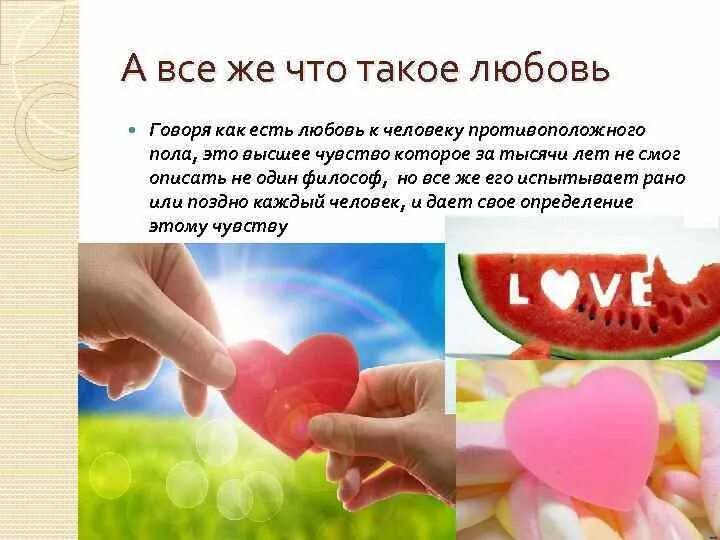 А все же что такое любовь

Говоря как есть любовь к человеку противоположного пола, это высшее чувство которое за тысячи лет не смог описать не один философ, но все же его испытывает рано или поздно каждый человек, и дает свое определение этому чувству

LOVE